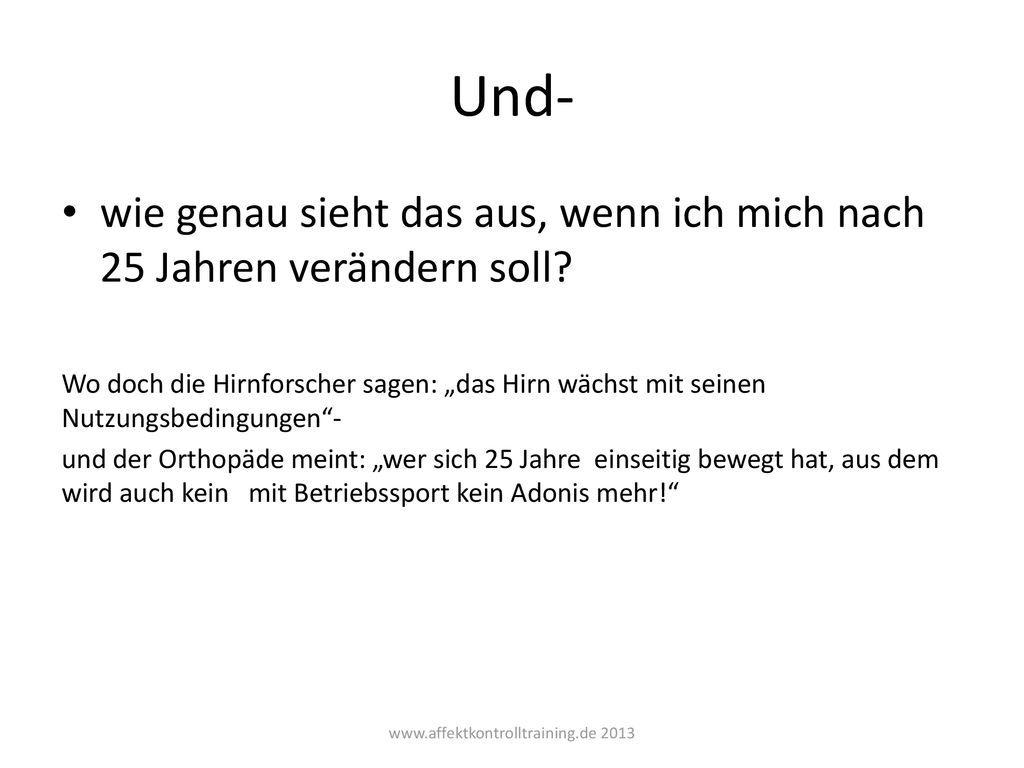 Und-

• wie genau sieht das aus, wenn ich mich nach 25 Jahren verändern soll?

Wo doch die Hirnforscher sagen: „das Hirn wächst mit seinen Nutzungsbedingungen“-

und der Orthopäde meint: „wer sich 25 Jahre einseitig bewegt hat, aus dem wird auch kein mit Betriebssport kein Adonis mehr!“

www.affektkontrolltraining.de 2013